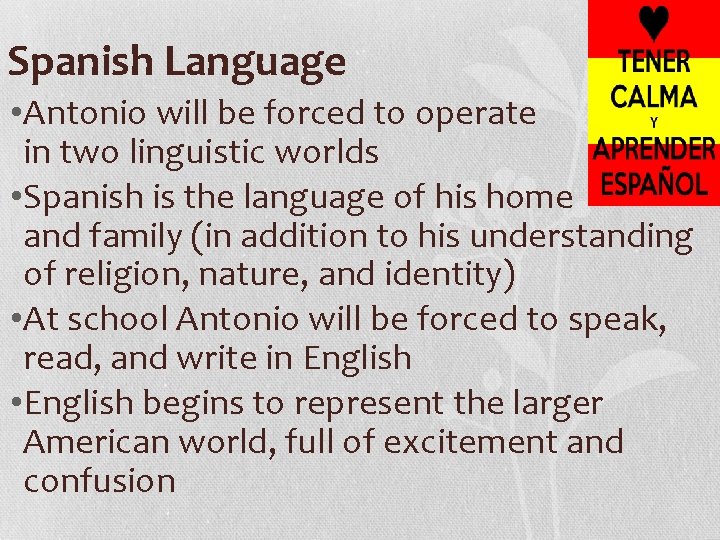 Spanish Language

•Antonio will be forced to operate in two linguistic worlds

•Spanish is the language of his home and family (in addition to his understanding of religion, nature, and identity)

•At school Antonio will be forced to speak, read, and write in English

•English begins to represent the larger American world, full of excitement and confusion

TENER
CALMA
Y
APRENDER
ESPAÑOL